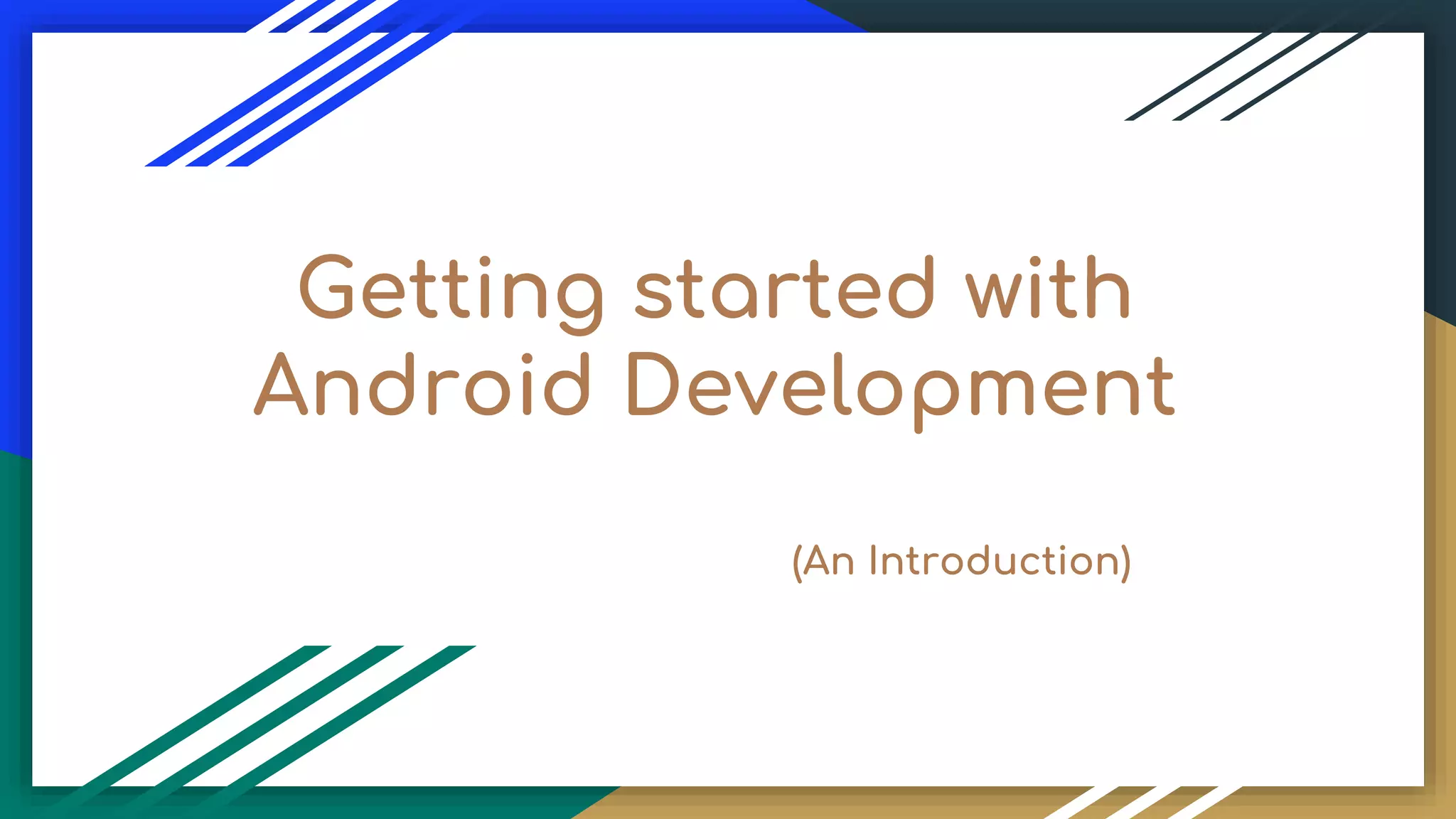 Getting started with Android Development

(An Introduction)